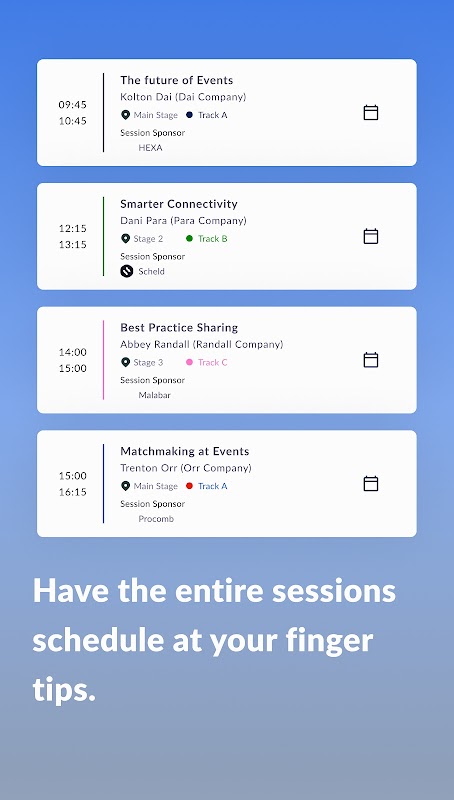 09:45
10:45

The future of Events
Kolton Dai (Dai Company)
Main Stage Track A
Session Sponsor
HEXA

12:15
13:15

Smarter Connectivity
Dani Para (Para Company)
Stage 2 Track B
Session Sponsor
Scheld

14:00
15:00

Best Practice Sharing
Abbey Randall (Randall Company)
Stage 3 Track C
Session Sponsor
Malabar

15:00
16:15

Matchmaking at Events
Trenton Orr (Orr Company)
Main Stage Track A
Session Sponsor
Procomb

Have the entire sessions schedule at your finger tips.